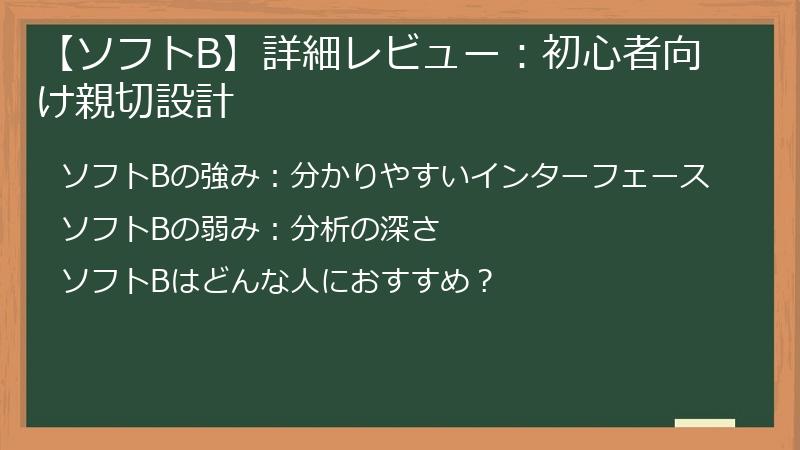 【ソフトB】詳細レビュー：初心者向け親切設計

ソフトBの強み：分かりやすいインターフェース

ソフトBの弱み：分析の深さ

ソフトBはどんな人におすすめ？